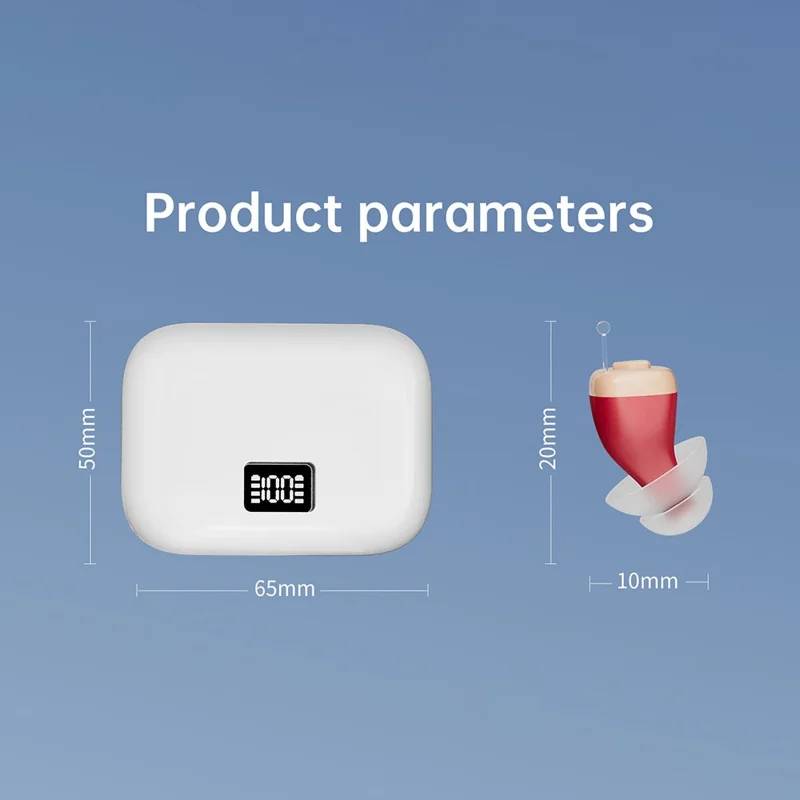 Product parameters

50mm

100

65mm

20mm

10mm